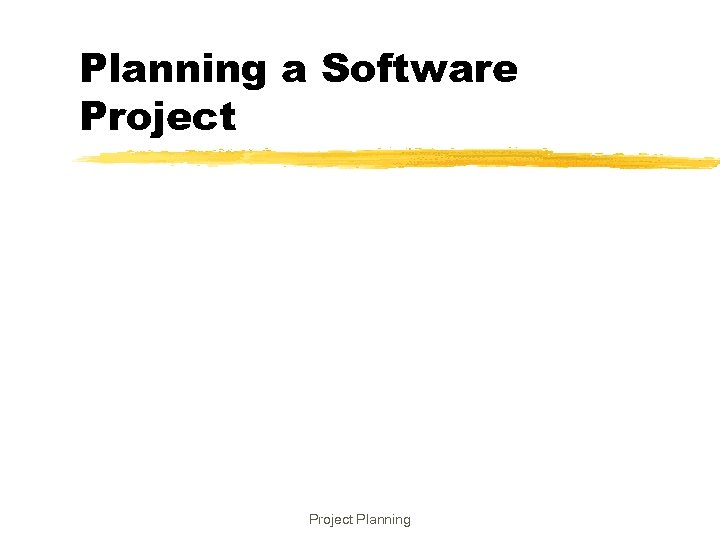 Planning a Software Project

Project Planning